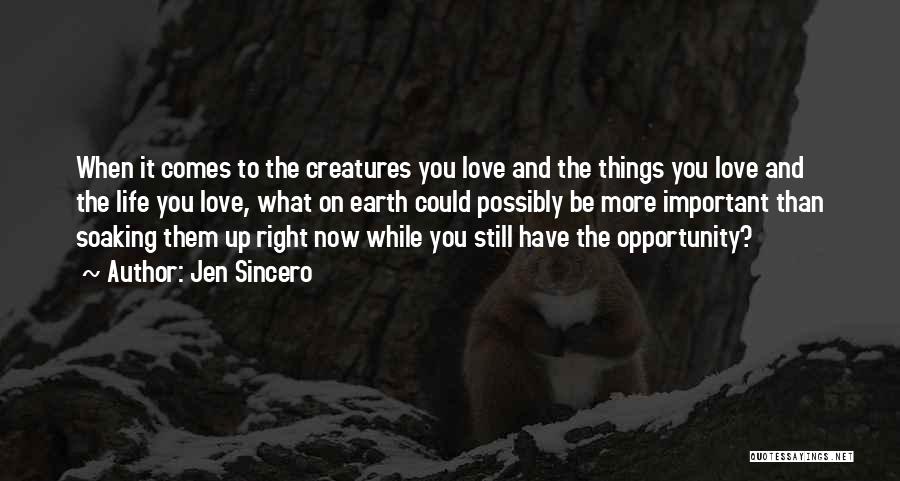 When it comes to the creatures you love and the things you love and the life you love, what on earth could possibly be more important than soaking them up right now while you still have the opportunity?

~ Author: Jen Sincero

QUOTESSAYINGS.NET